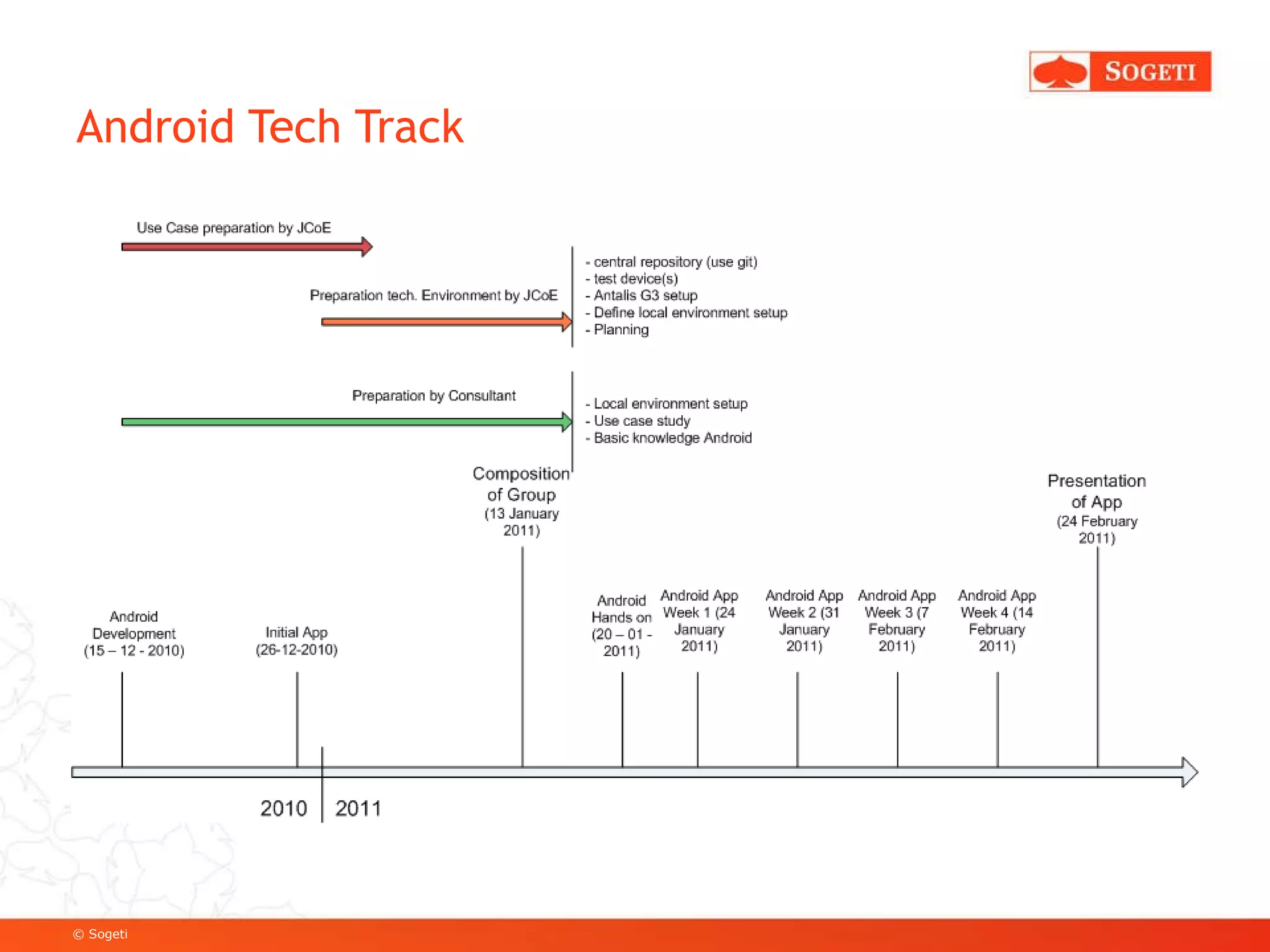 SOGETI

Android Tech Track

Use Case preparation by JCoE

Preparation tech. Environment by JCoE

- central repository (use git)
- test device(s)
- Antalis G3 setup
- Define local environment setup
- Planning

Preparation by Consultant

- Local environment setup
- Use case study
- Basic knowledge Android

Composition of Group (13 January 2011)

Presentation of App (24 February 2011)

Android Development (15 – 12 - 2010)

Initial App (26-12-2010)

Android Hands on (20 – 01 - 2011)

Android App Week 1 (24 January 2011)

Android App Week 2 (31 January 2011)

Android App Week 3 (7 February 2011)

Android App Week 4 (14 February 2011)

2010

2011

© Sogeti